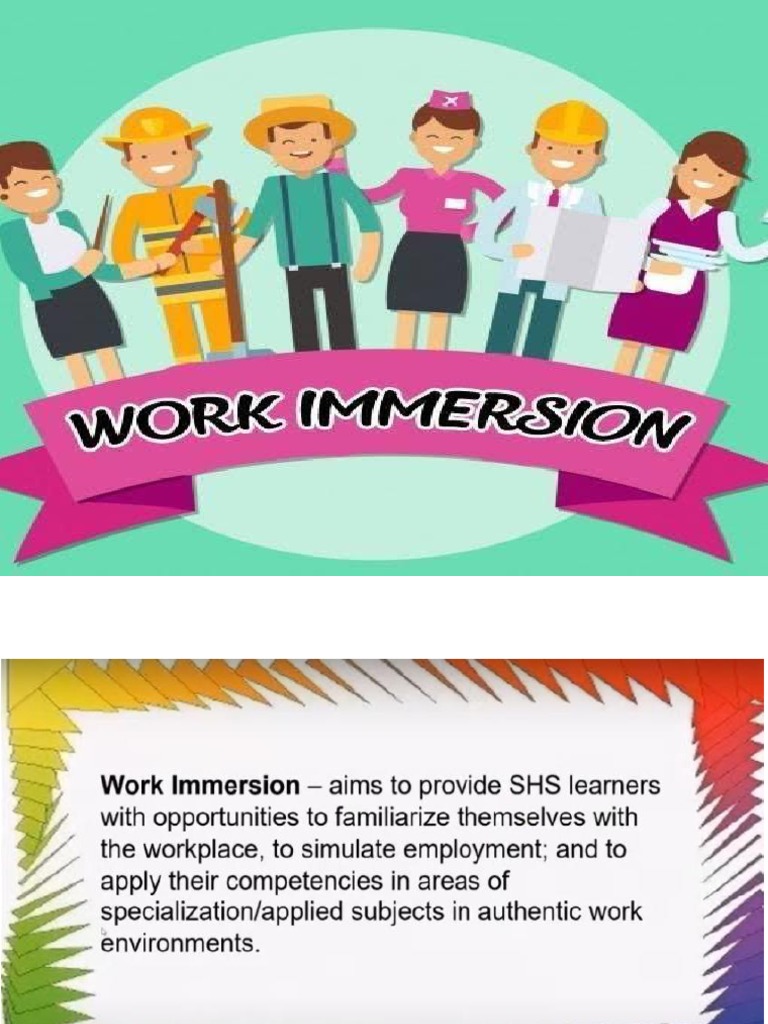 WORK IMMERSION

Work Immersion – aims to provide SHS learners with opportunities to familiarize themselves with the workplace, to simulate employment; and to apply their competencies in areas of specialization/applied subjects in authentic work environments.